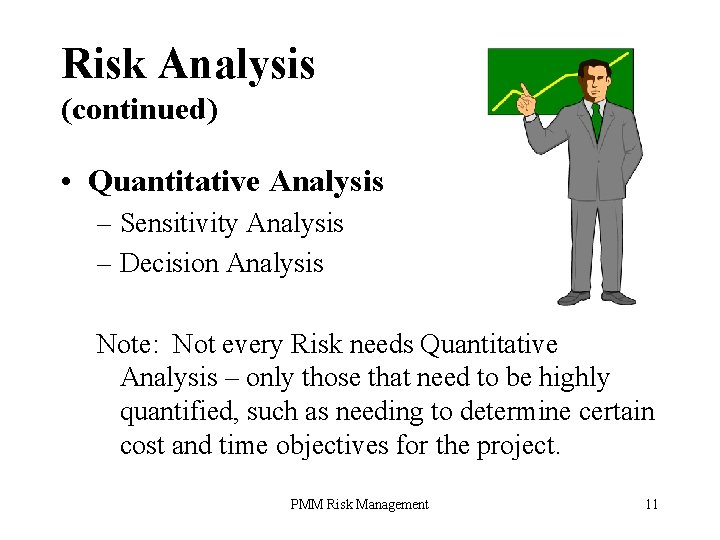 Risk Analysis
(continued)

• Quantitative Analysis
– Sensitivity Analysis
– Decision Analysis

Note: Not every Risk needs Quantitative Analysis – only those that need to be highly quantified, such as needing to determine certain cost and time objectives for the project.

PMM Risk Management

11